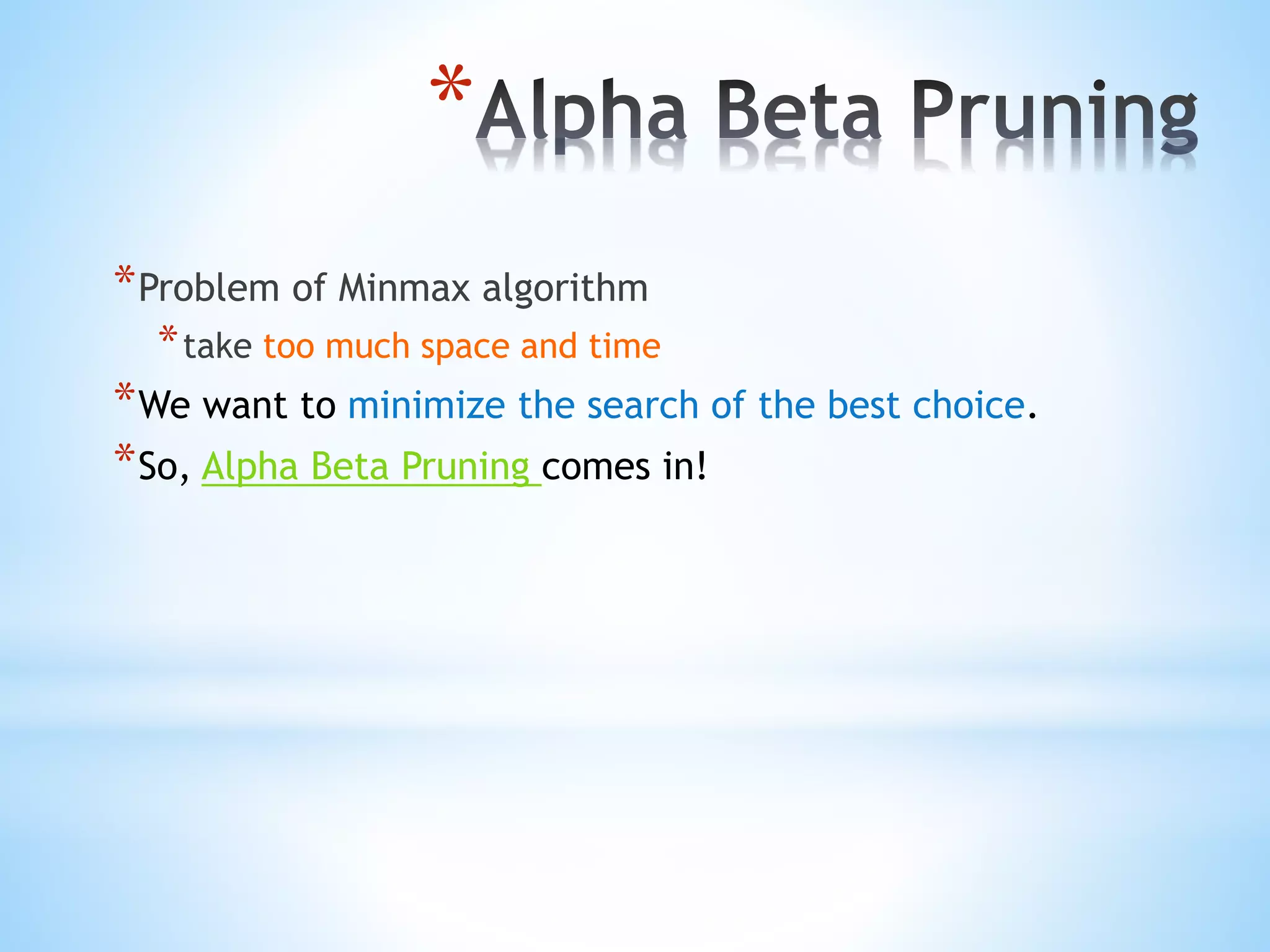 *Alpha Beta Pruning

*Problem of Minmax algorithm

*take too much space and time

*We want to minimize the search of the best choice.

*So, Alpha Beta Pruning comes in!